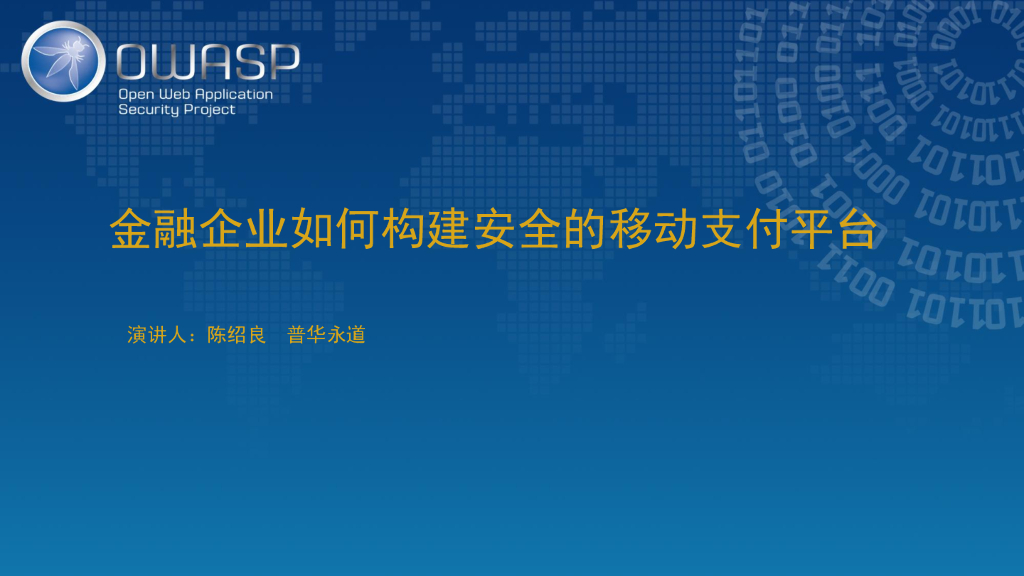 OWASP
Open Web Application
Security Project

金融企业如何构建安全的移动支付平台

演讲人：陈绍良　普华永道